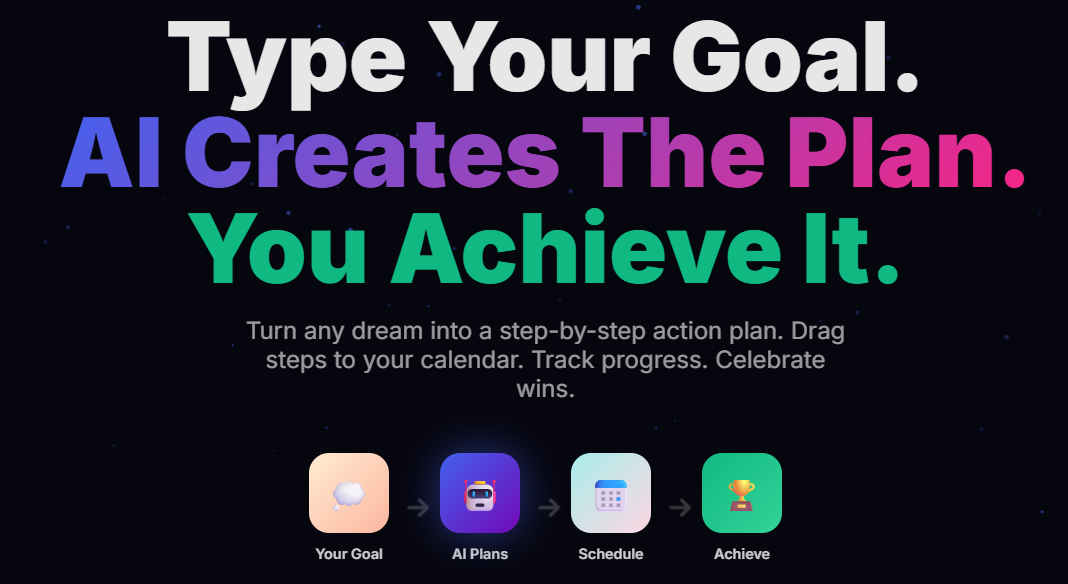 Type Your Goal.
AI Creates The Plan.
You Achieve It.

Turn any dream into a step-by-step action plan. Drag steps to your calendar. Track progress. Celebrate wins.

Your Goal → AI Plans → Schedule → Achieve